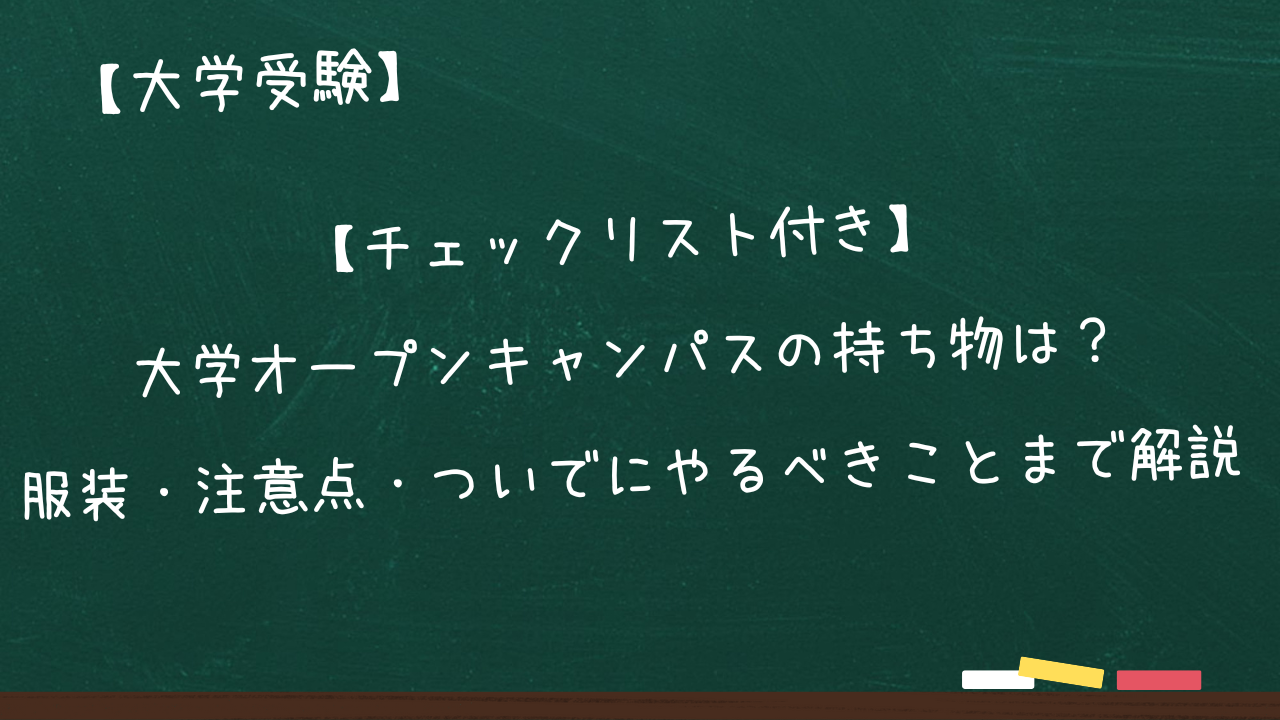 【大学受験】

【チェックリスト付き】

大学オープンキャンパスの持ち物は？

服装・注意点・ついでにやるべきことまで解説